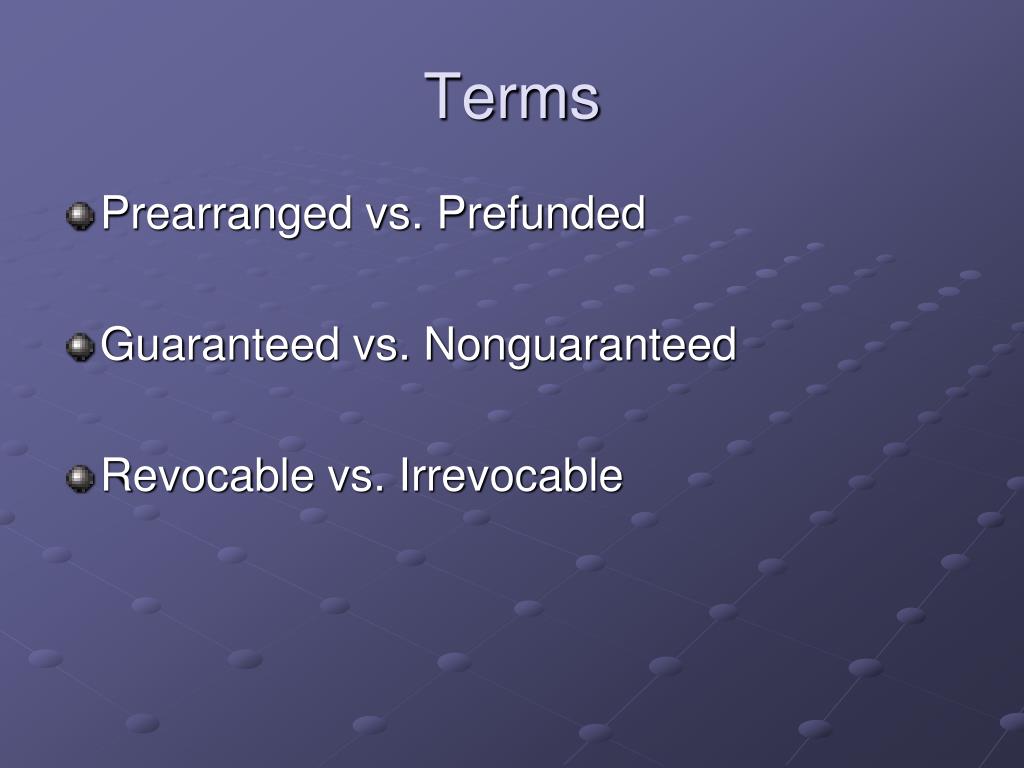 Terms

Prearranged vs. Prefunded

Guaranteed vs. Nonguaranteed

Revocable vs. Irrevocable